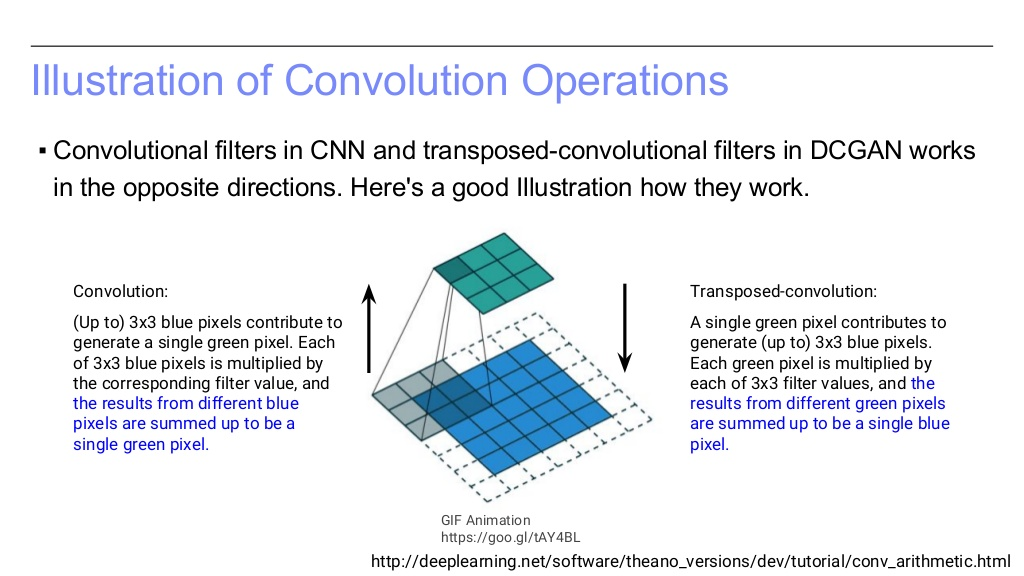 Illustration of Convolution Operations

▪ Convolutional filters in CNN and transposed-convolutional filters in DCGAN works in the opposite directions. Here's a good Illustration how they work.

Convolution:

(Up to) 3x3 blue pixels contribute to generate a single green pixel. Each of 3x3 blue pixels is multiplied by the corresponding filter value, and the results from different blue pixels are summed up to be a single green pixel.

Transposed-convolution:

A single green pixel contributes to generate (up to) 3x3 blue pixels. Each green pixel is multiplied by each of 3x3 filter values, and the results from different green pixels are summed up to be a single blue pixel.

GIF Animation
https://goo.gl/tAY4BL

http://deeplearning.net/software/theano_versions/dev/tutorial/conv_arithmetic.html